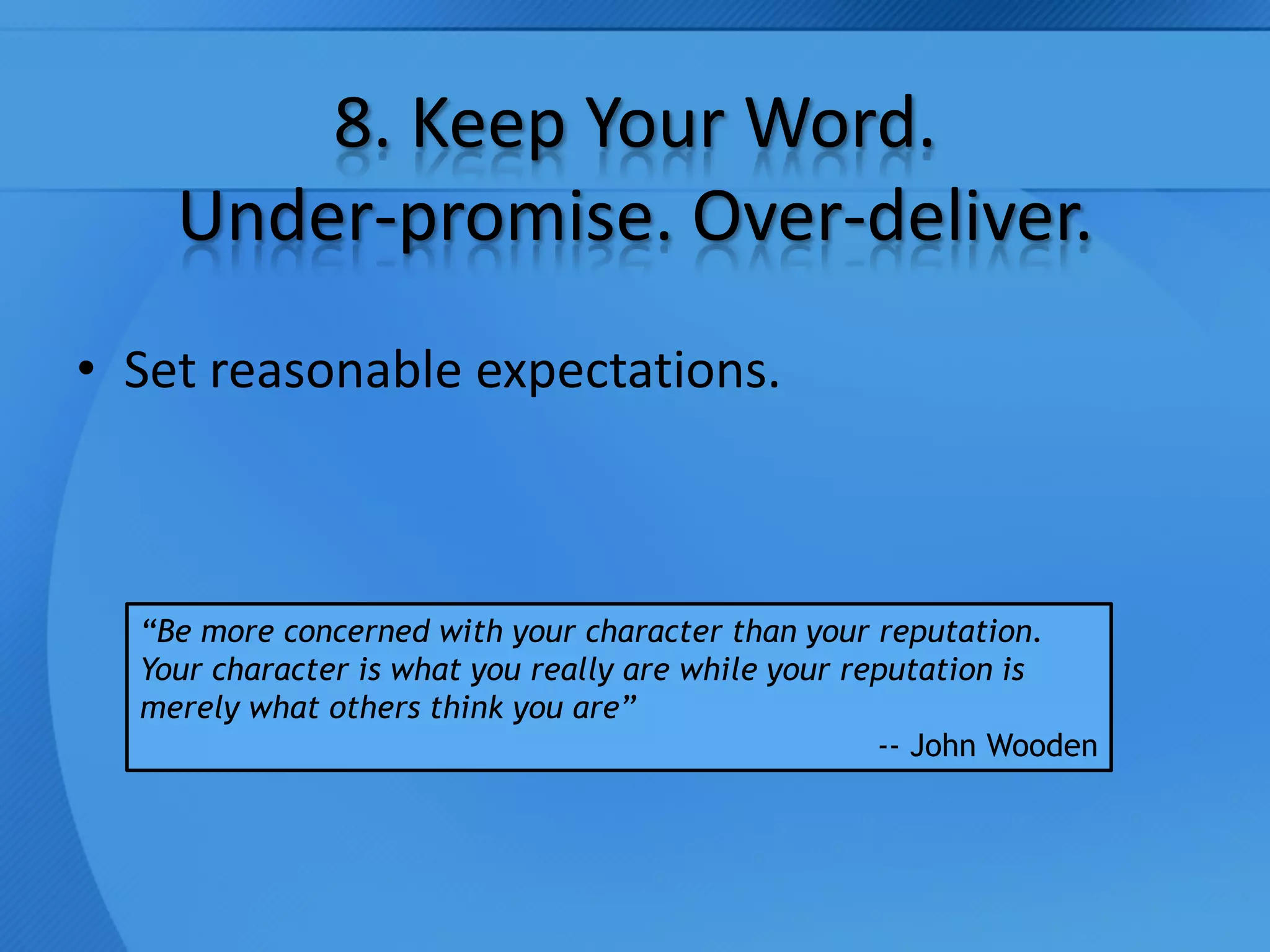 8. Keep Your Word.
Under-promise. Over-deliver.

• Set reasonable expectations.

“Be more concerned with your character than your reputation. Your character is what you really are while your reputation is merely what others think you are”

-- John Wooden